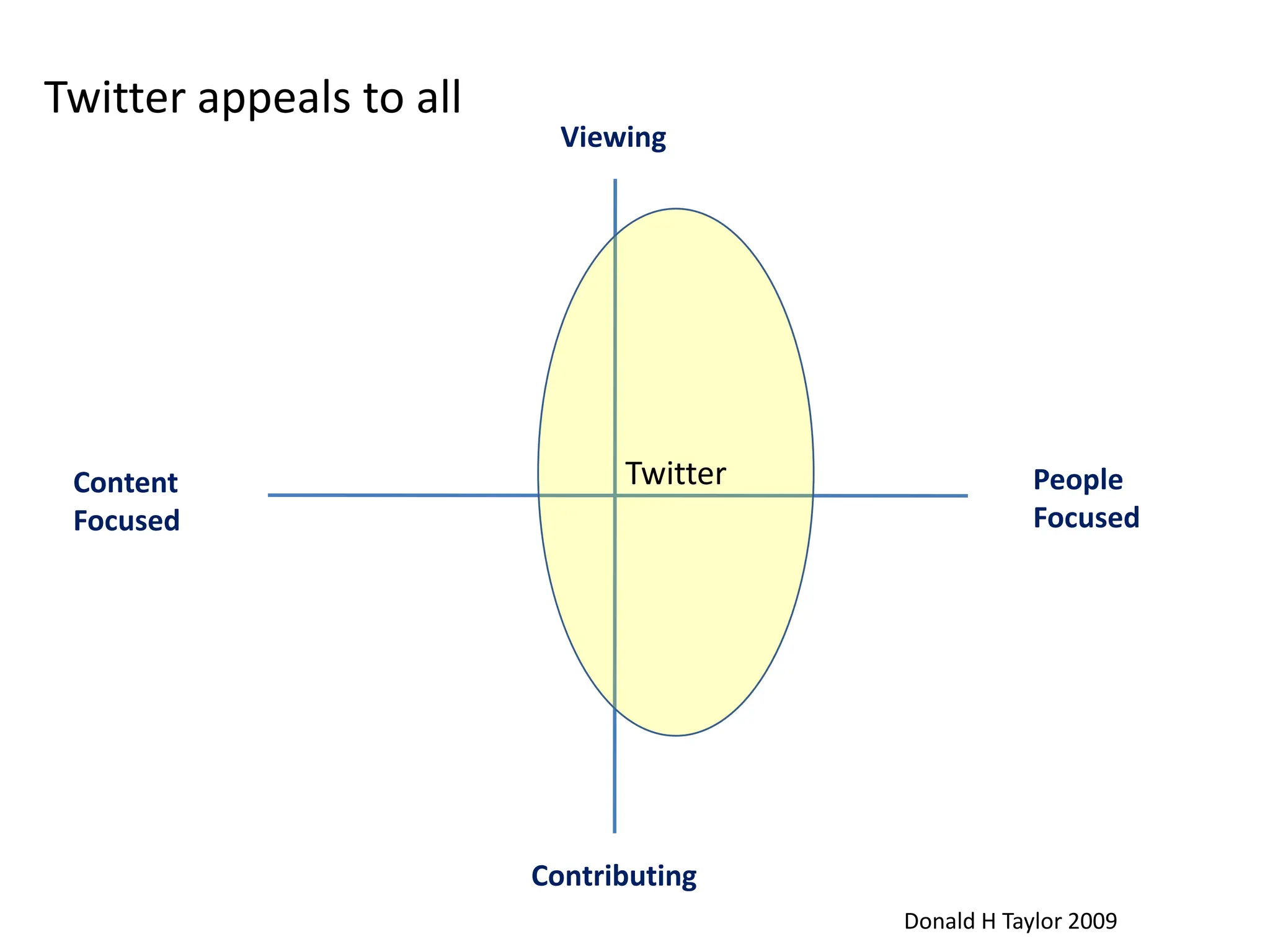 Twitter appeals to all

Viewing

Content Focused

Twitter

People Focused

Contributing

Donald H Taylor 2009